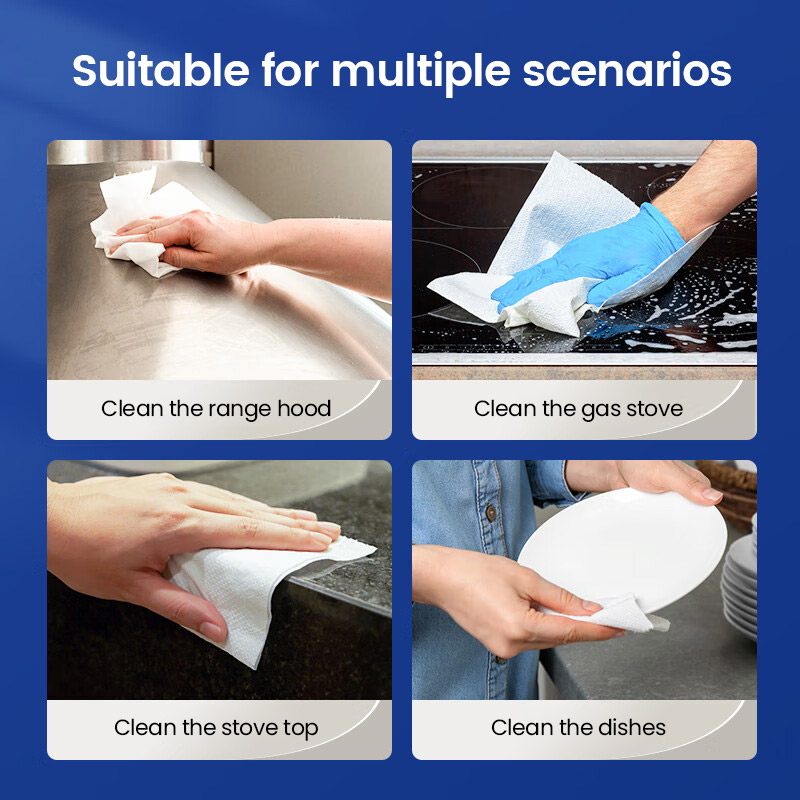 Suitable for multiple scenarios

Clean the range hood

Clean the gas stove

Clean the stove top

Clean the dishes